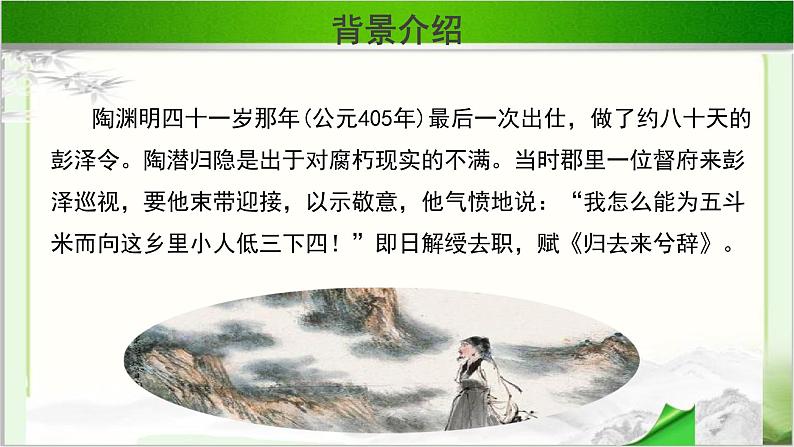 背景介绍

陶渊明四十一岁那年(公元405年)最后一次出仕，做了约八十天的彭泽令。陶潜归隐是出于对腐朽现实的不满。当时郡里一位督府来彭泽巡视，要他束带迎接，以示敬意，他气愤地说：“我怎么能为五斗米而向这乡里小人低三下四！”即日解绶去职，赋《归去来兮辞》。